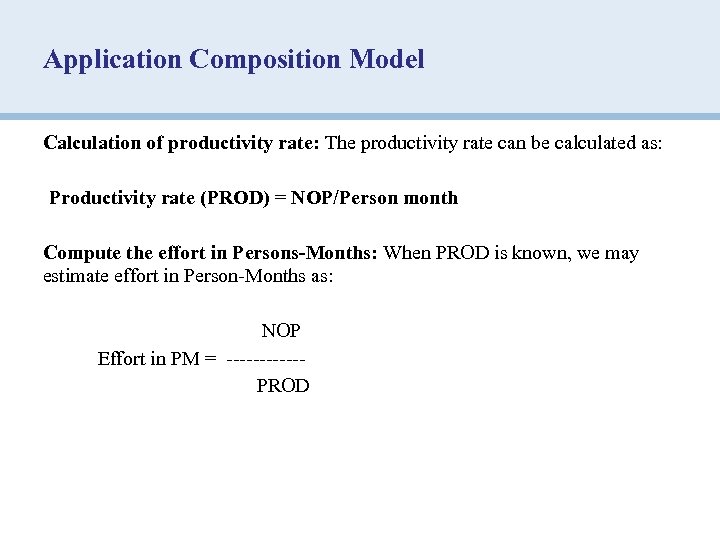 Application Composition Model

Calculation of productivity rate: The productivity rate can be calculated as:

Productivity rate (PROD) = NOP/Person month

Compute the effort in Persons-Months: When PROD is known, we may estimate effort in Person-Months as:

Effort in PM = $\frac{NOP}{PROD}$